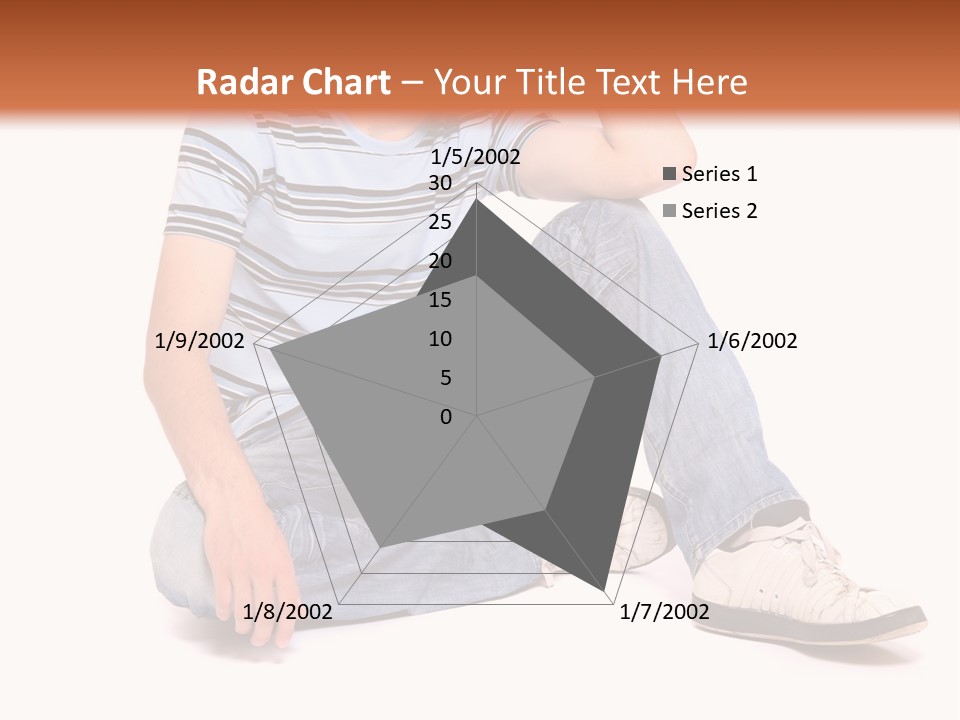 Radar Chart – Your Title Text Here

1/5/2002

30
25
20
15
10
5
0

Series 1
Series 2

1/6/2002

1/7/2002

1/8/2002

1/9/2002